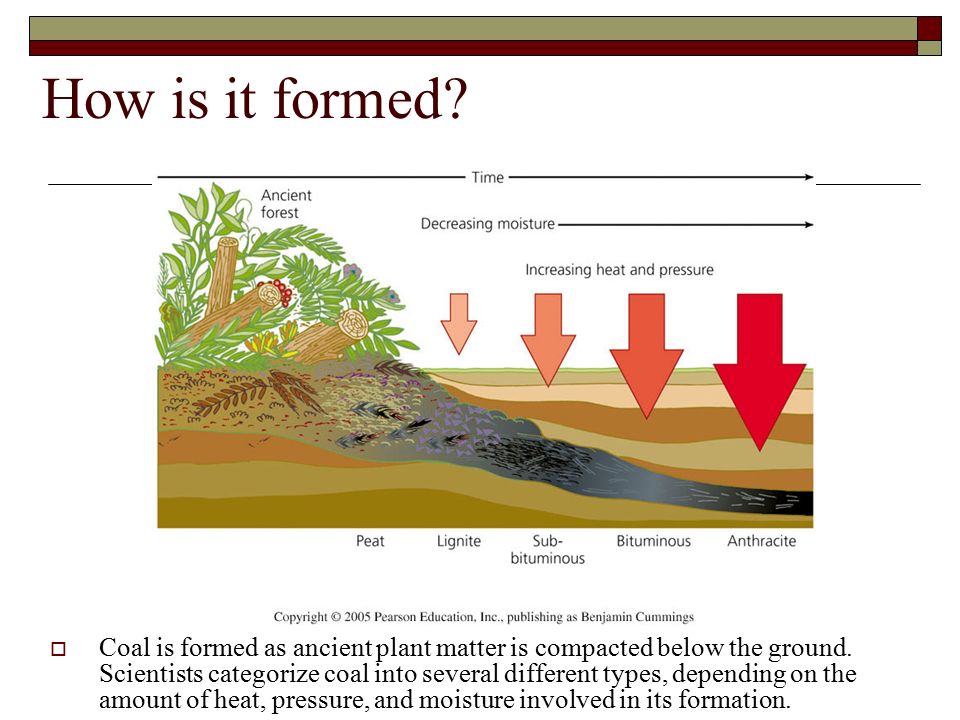 How is it formed?

Time

Ancient forest

Decreasing moisture

Increasing heat and pressure

Peat

Lignite

Sub-bituminous

Bituminous

Anthracite

Copyright © 2005 Pearson Education, Inc., publishing as Benjamin Cummings

Coal is formed as ancient plant matter is compacted below the ground. Scientists categorize coal into several different types, depending on the amount of heat, pressure, and moisture involved in its formation.